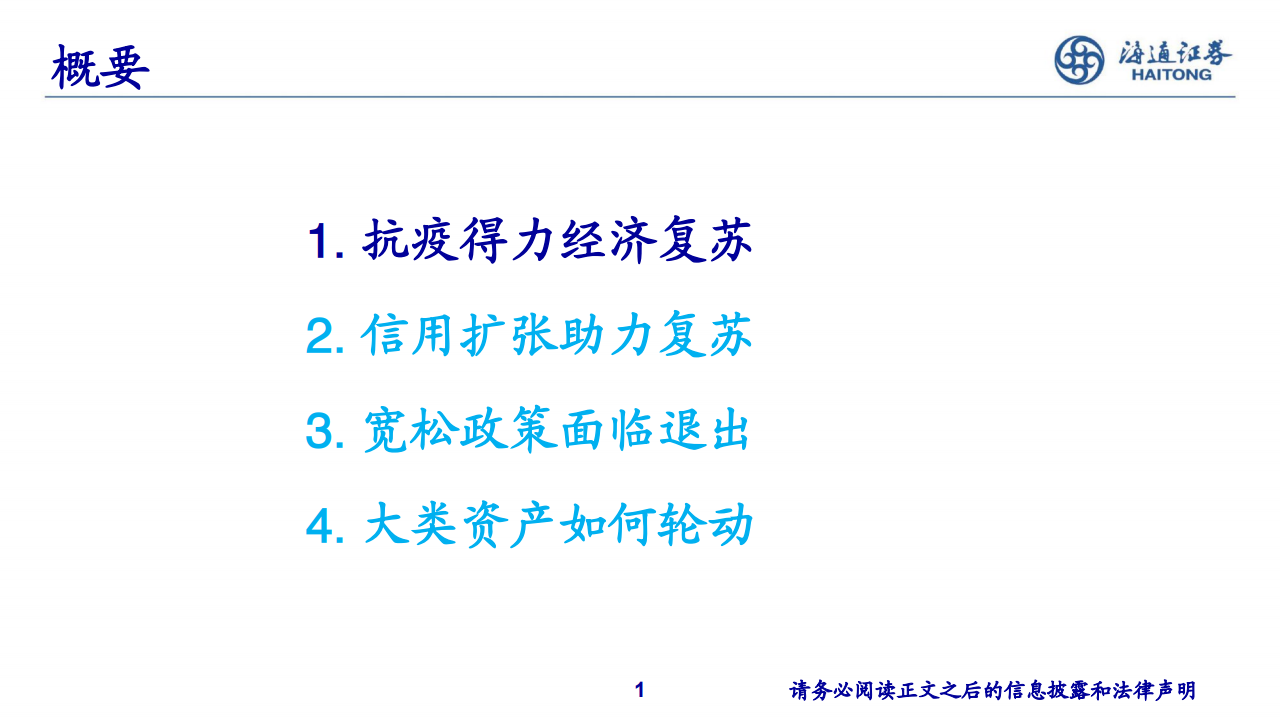 概要

海通证券
HAITONG

1. 抗疫得力经济复苏

2. 信用扩张助力复苏

3. 宽松政策面临退出

4. 大类资产如何轮动

1

请务必阅读正文之后的信息披露和法律声明